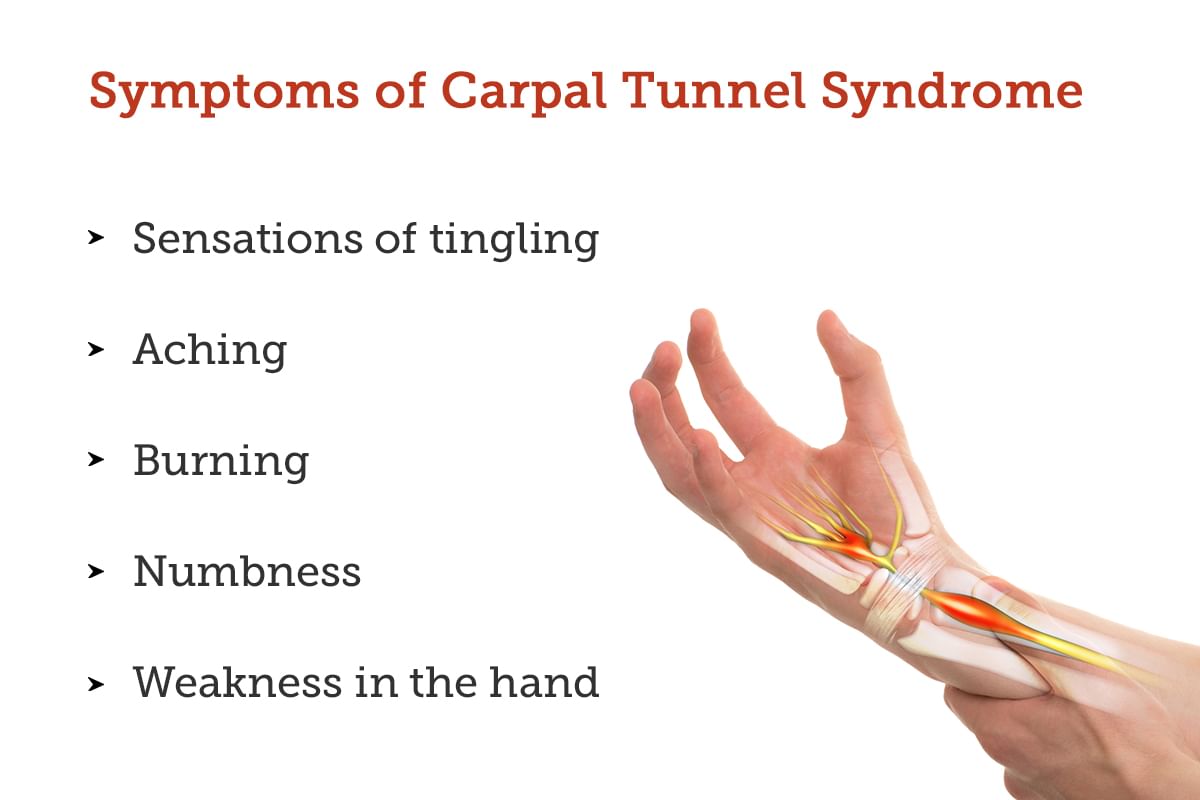 Symptoms of Carpal Tunnel Syndrome

➤ Sensations of tingling

➤ Aching

➤ Burning

➤ Numbness

➤ Weakness in the hand